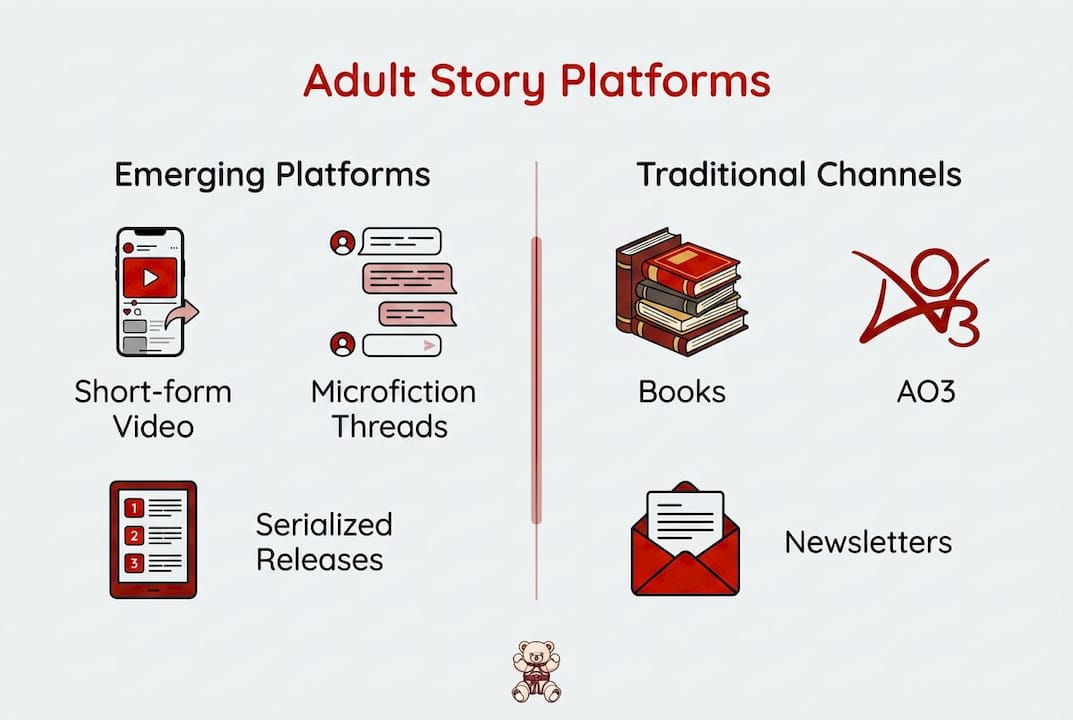 Adult Story Platforms

Emerging Platforms

Short-form Video

Microfiction Threads

1
2
3

Serialized Releases

Traditional Channels

Books

AO3

AO3

Newsletters